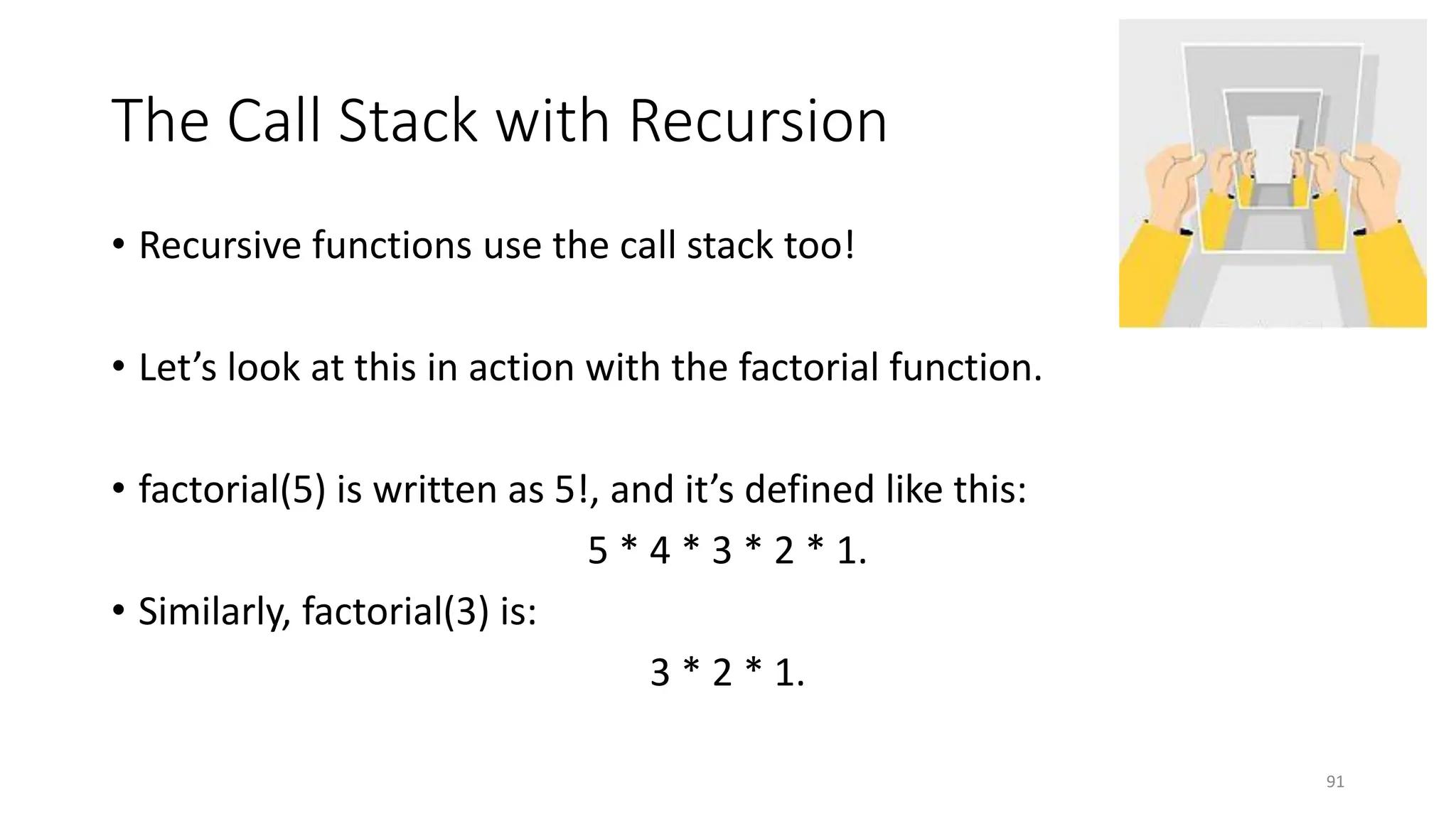 The Call Stack with Recursion

• Recursive functions use the call stack too!

• Let’s look at this in action with the factorial function.

• factorial(5) is written as 5!, and it’s defined like this:

5 * 4 * 3 * 2 * 1.

• Similarly, factorial(3) is:

3 * 2 * 1.

91